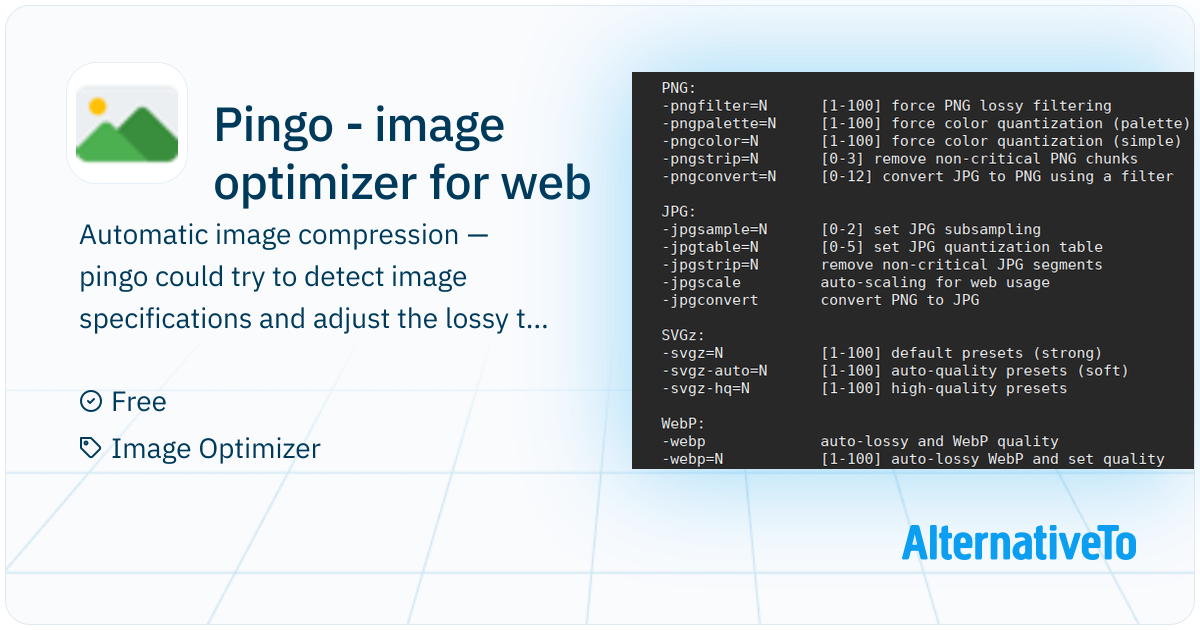 Pingo - image optimizer for web

Automatic image compression — pingo could try to detect image specifications and adjust the lossy t...

Free

Image Optimizer

PNG:
-pngfilter=N [1-100] force PNG lossy filtering
-pngpalette=N [1-100] force color quantization (palette)
-pngcolor=N [1-100] force color quantization (simple)
-pngstrip=N [0-3] remove non-critical PNG chunks
-pngconvert=N [0-12] convert JPG to PNG using a filter

JPG:
-jpgsample=N [0-2] set JPG subsampling
-jpgtable=N [0-5] set JPG quantization table
-jpgstrip=N remove non-critical JPG segments
-jpgscale auto-scaling for web usage
-jpgconvert convert PNG to JPG

SVGz:
-svgz=N [1-100] default presets (strong)
-svgz-auto=N [1-100] auto-quality presets (soft)
-svgz-hq=N [1-100] high-quality presets

WebP:
-webp auto-lossy and WebP quality
-webp=N [1-100] auto-lossy WebP and set quality

AlternativeTo